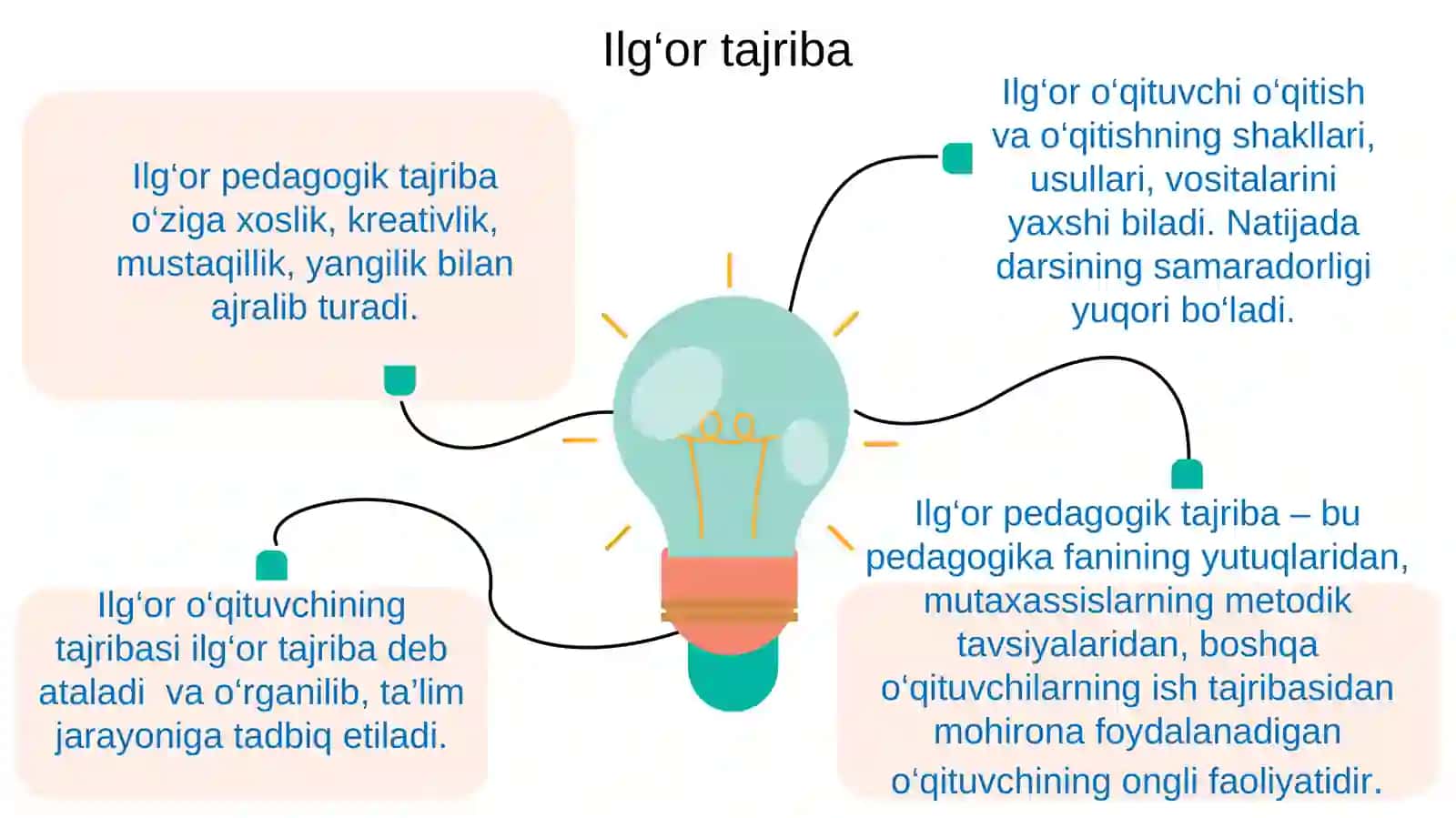 Ilg‘or tajriba

Ilg‘or pedagogik tajriba o‘ziga xoslik, kreativlik, mustaqillik, yangilik bilan ajralib turadi.

Ilg‘or o‘qituvchi o‘qitish va o‘qitishning shakllari, usullari, vositalarini yaxshi biladi. Natijada darsining samaradorligi yuqori bo‘ladi.

Ilg‘or o‘qituvchining tajribasi ilg‘or tajriba deb ataladi va o‘rganilib, ta’lim jarayoniga tadbiq etiladi.

Ilg‘or pedagogik tajriba – bu pedagogika fanining yutuqlaridan, mutaxassislarning metodik tavsiyalaridan, boshqa o‘qituvchilarning ish tajribasidan mohirona foydalanadigan o‘qituvchining ongli faoliyatidir.